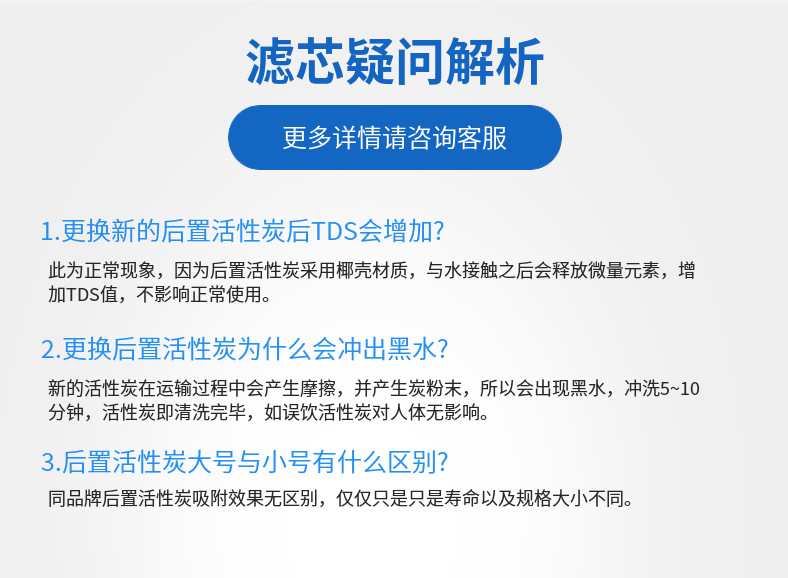 滤芯疑问解析

更多详情请咨询客服

1.更换新的后置活性炭后TDS会增加?

此为正常现象，因为后置活性炭采用椰壳材质，与水接触之后会释放微量元素，增加TDS值，不影响正常使用。

2.更换后置活性炭为什么会冲出黑水?

新的活性炭在运输过程中会产生摩擦，并产生炭粉末，所以会出现黑水，冲洗5~10分钟，活性炭即清洗完毕，如误饮活性炭对人体无影响。

3.后置活性炭大号与小号有什么区别?

同品牌后置活性炭吸附效果无区别，仅仅只是只是寿命以及规格大小不同。